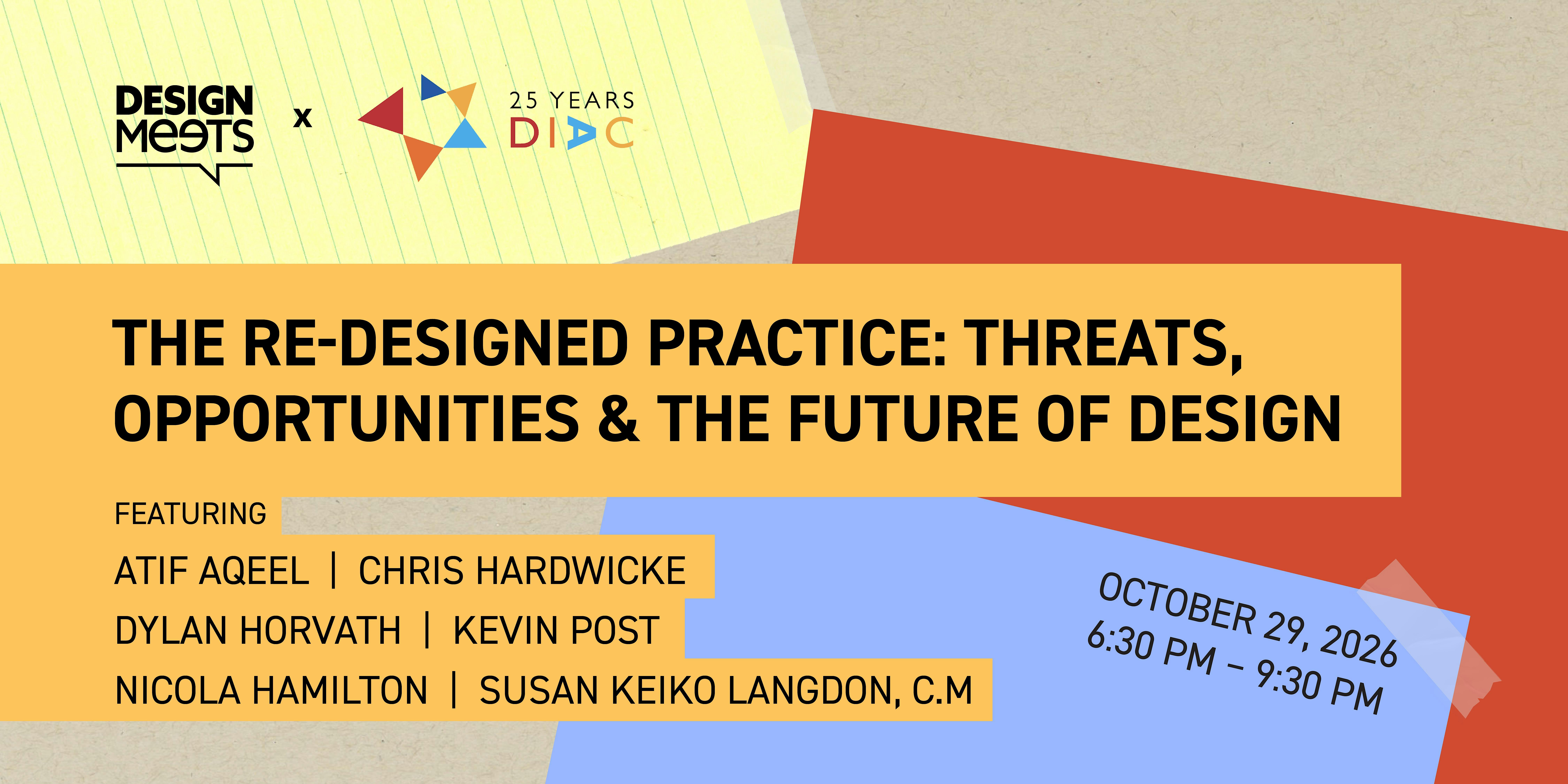 DESIGN MEETS x 25 YEARS DIAC

THE RE-DESIGNED PRACTICE: THREATS, OPPORTUNITIES & THE FUTURE OF DESIGN

FEATURING

ATIF AQEEL | CHRIS HARDWICKE

DYLAN HORVATH | KEVIN POST

NICOLA HAMILTON | SUSAN KEIKO LANGDON, C.M

OCTOBER 29, 2026
6:30 PM – 9:30 PM